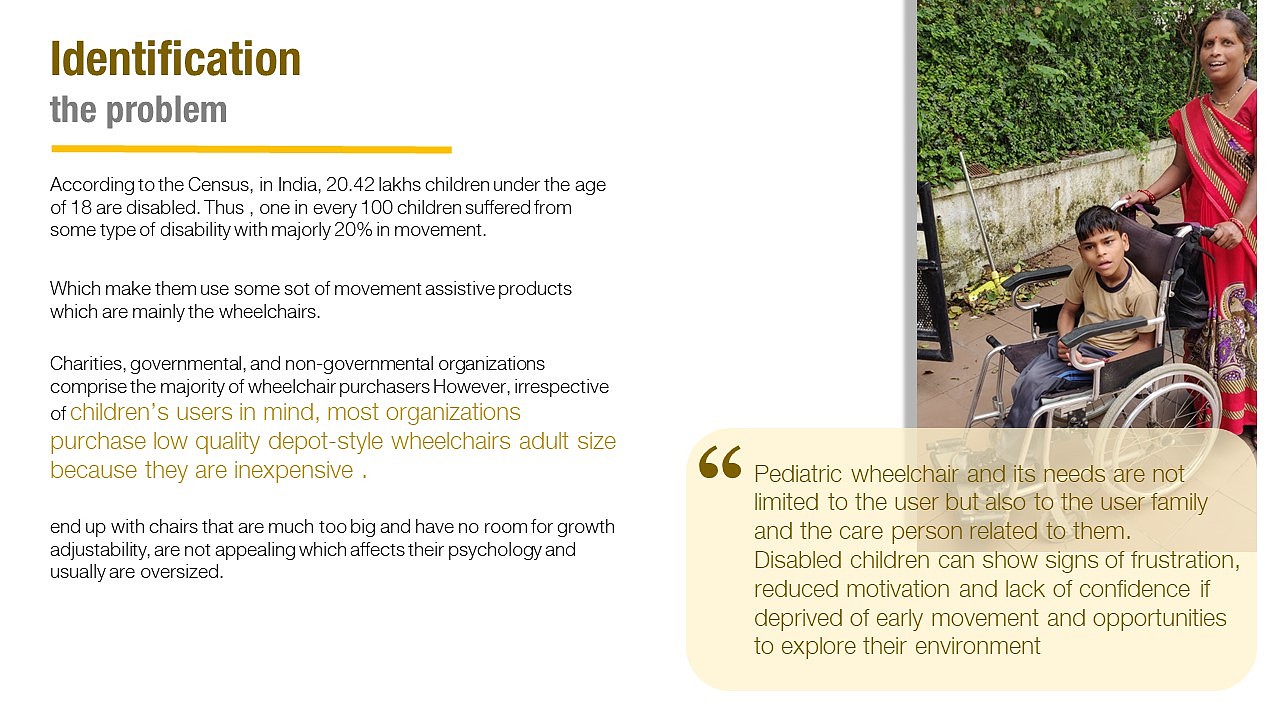 Identification
the problem

According to the Census, in India, 20.42 lakhs children under the age of 18 are disabled. Thus , one in every 100 children suffered from some type of disability with majorly 20% in movement.

Which make them use some sot of movement assistive products which are mainly the wheelchairs.

Charities, governmental, and non-governmental organizations comprise the majority of wheelchair purchasers However, irrespective of children's users in mind, most organizations purchase low quality depot-style wheelchairs adult size because they are inexpensive .

end up with chairs that are much too big and have no room for growth adjustability, are not appealing which affects their psychology and usually are oversized.

“ Pediatric wheelchair and its needs are not limited to the user but also to the user family and the care person related to them.
Disabled children can show signs of frustration, reduced motivation and lack of confidence if deprived of early movement and opportunities to explore their environment